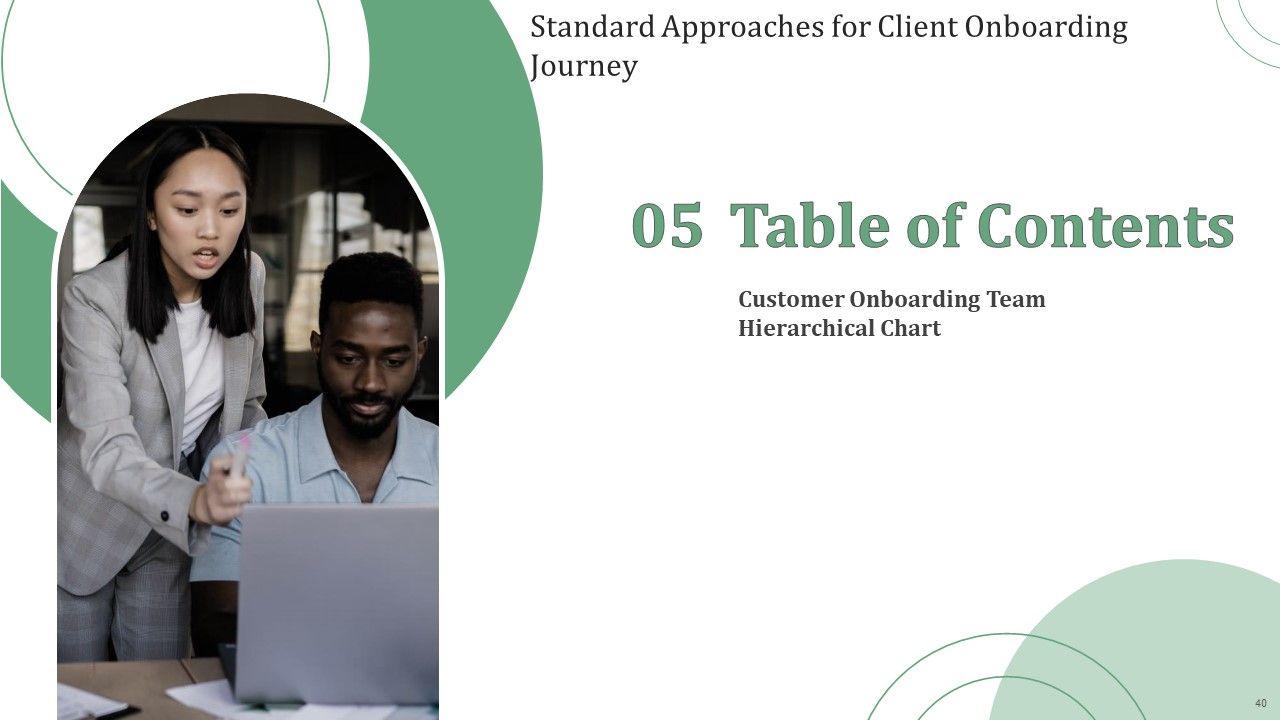 Standard Approaches for Client Onboarding Journey

05 Table of Contents

Customer Onboarding Team Hierarchical Chart

40